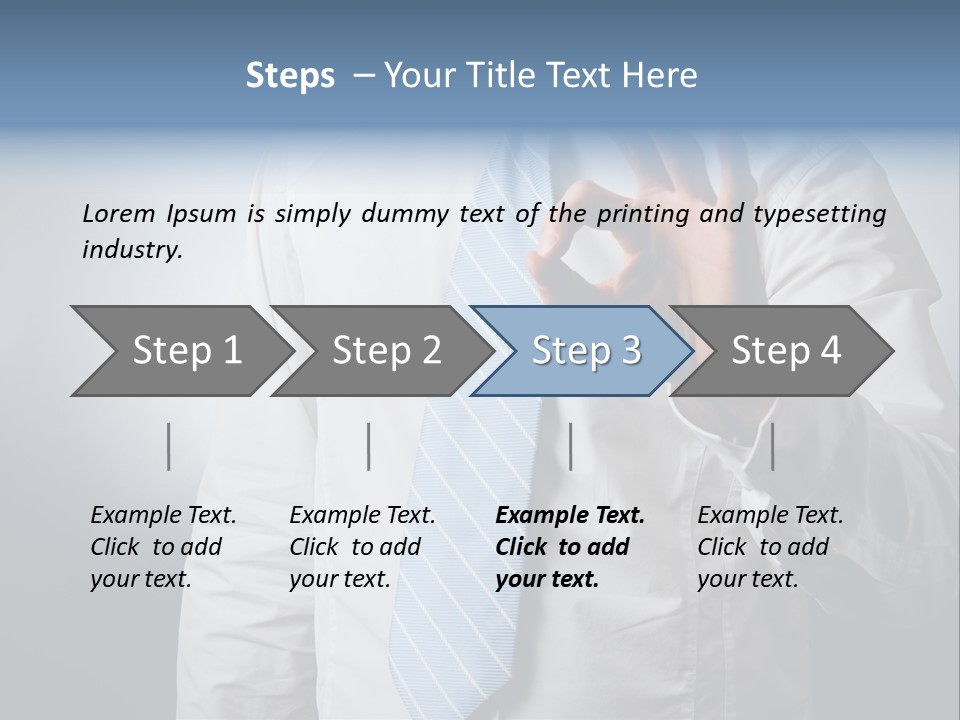 Steps – Your Title Text Here

Lorem Ipsum is simply dummy text of the printing and typesetting industry.

Step 1

Step 2

Step 3

Step 4

Example Text. Click to add your text.

Example Text. Click to add your text.

Example Text. Click to add your text.

Example Text. Click to add your text.